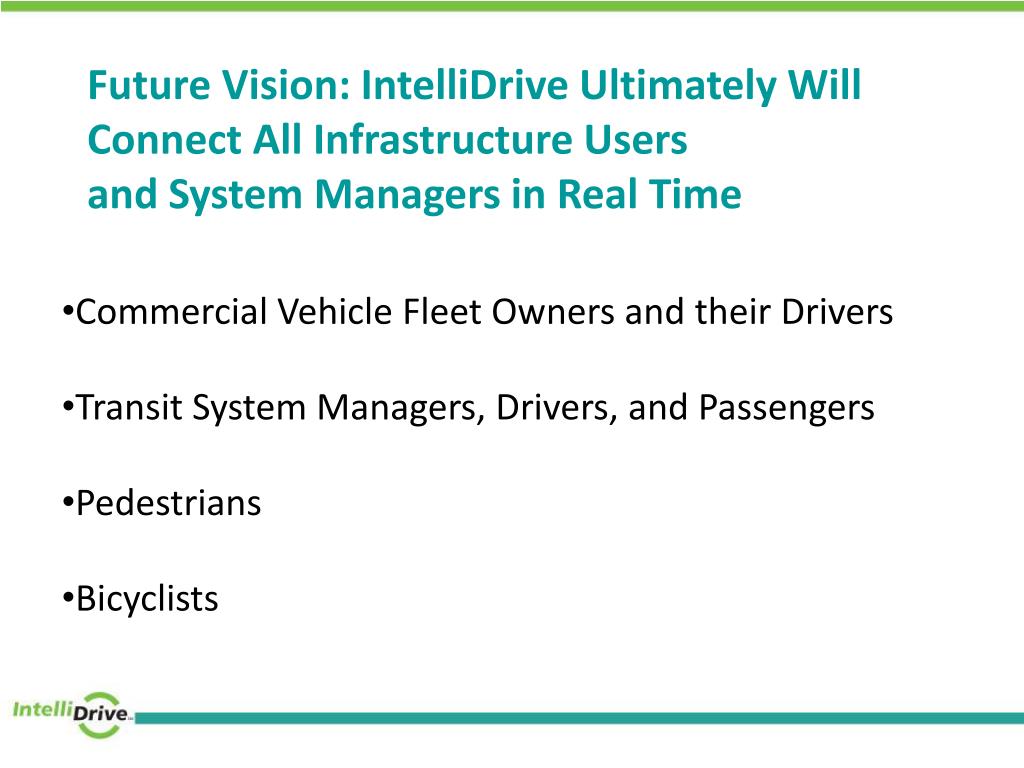 Future Vision: IntelliDrive Ultimately Will Connect All Infrastructure Users and System Managers in Real Time

•Commercial Vehicle Fleet Owners and their Drivers

•Transit System Managers, Drivers, and Passengers

•Pedestrians

•Bicyclists

IntelliDrive